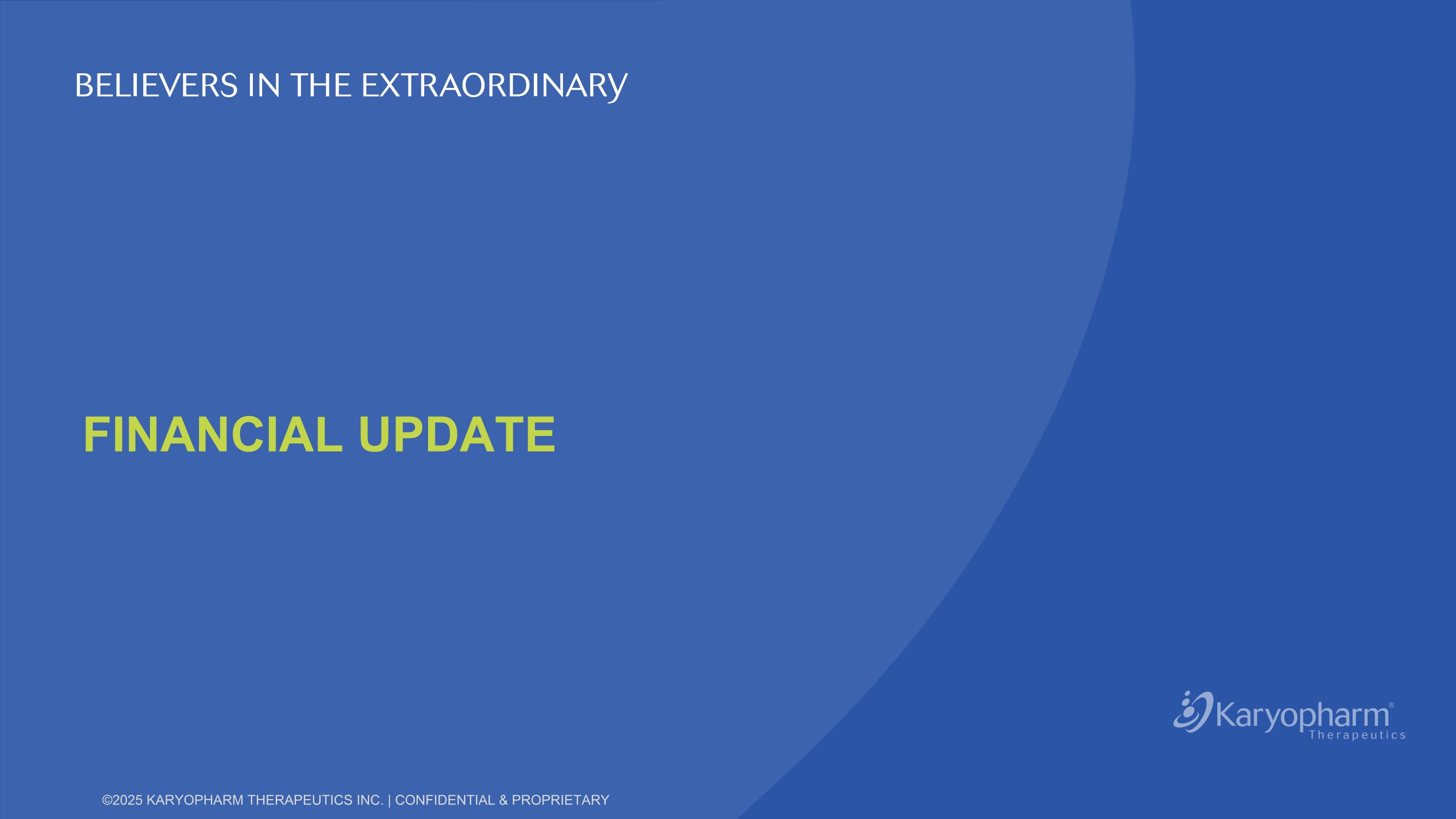 BELIEVERS IN THE EXTRAORDINARY

FINANCIAL UPDATE

Karyopharm®
Therapeutics

©2025 KARYOPHARM THERAPEUTICS INC. | CONFIDENTIAL & PROPRIETARY